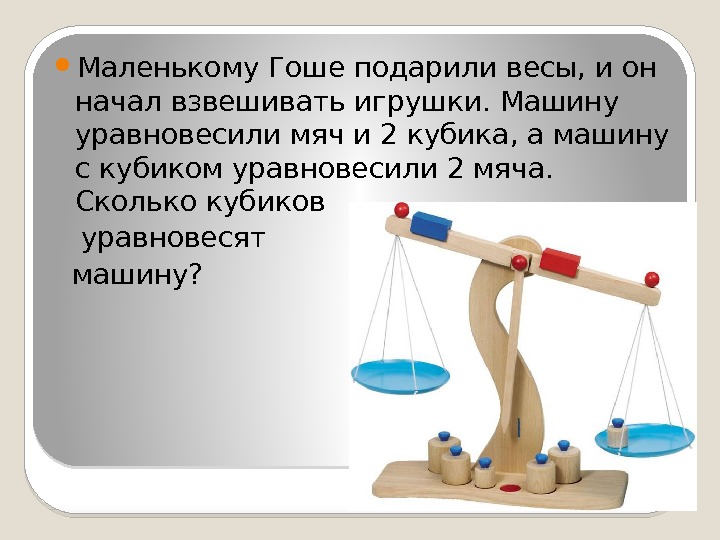 Маленькому Гоше подарили весы, и он начал взвешивать игрушки. Машину уравновесили мяч и 2 кубика, а машину с кубиком уравновесили 2 мяча. Сколько кубиков уравновесят машину?